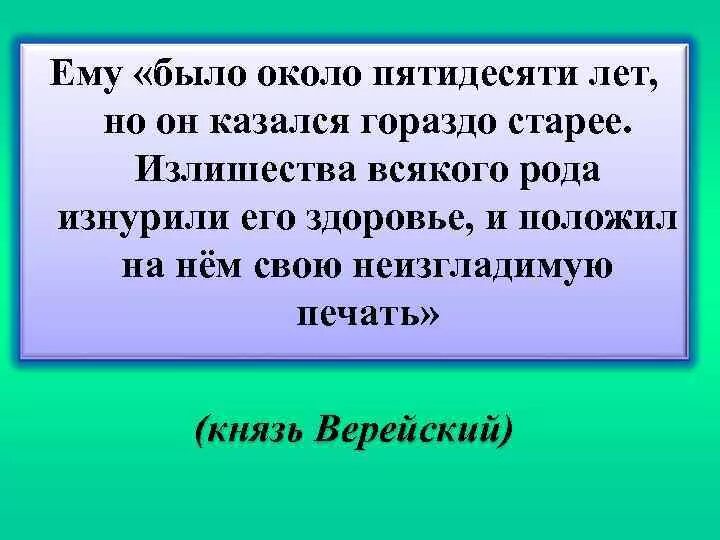 Ему «было около пятидесяти лет, но он казался гораздо старее. Излишества всякого рода изнурили его здоровье, и положил на нём свою неизгладимую печать»

(князь Верейский)